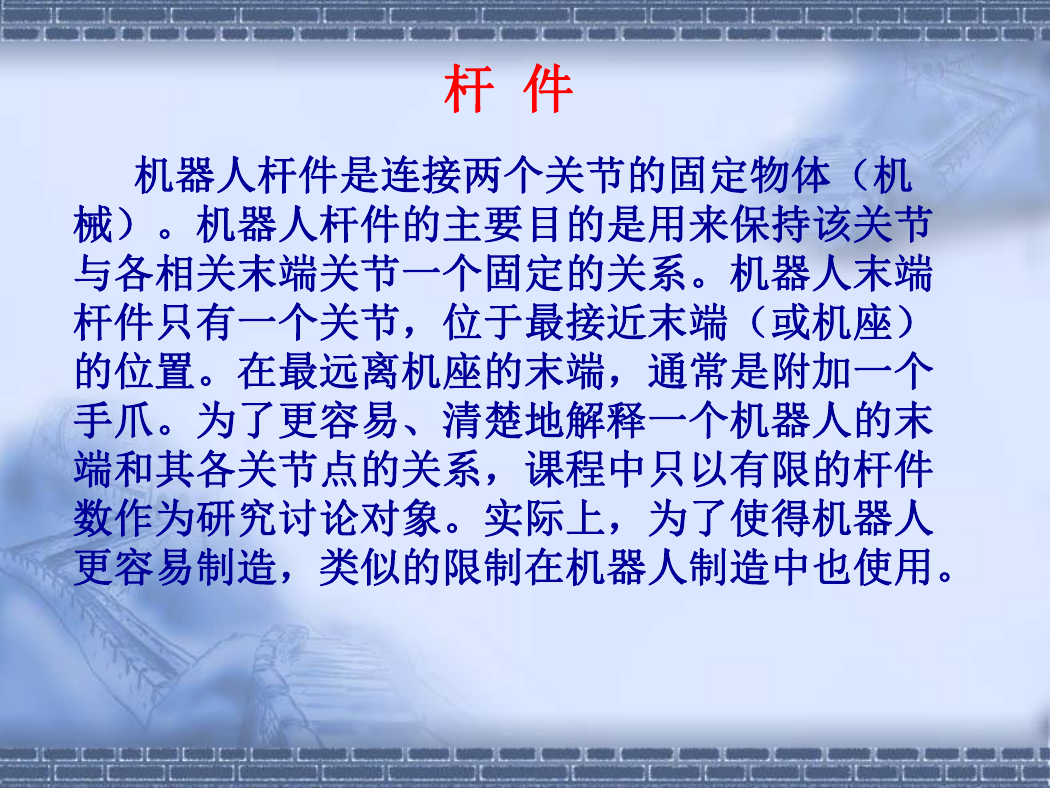 杆 件

机器人杆件是连接两个关节的固定物体（机械）。机器人杆件的主要目的是用来保持该关节与各相关末端关节一个固定的关系。机器人末端杆件只有一个关节，位于最接近末端（或机座）的位置。在最远离机座的末端，通常是附加一个手爪。为了更容易、清楚地解释一个机器人的末端和其各关节点的关系，课程中只以有限的杆件数作为研究讨论对象。实际上，为了使得机器人更容易制造，类似的限制在机器人制造中也使用。